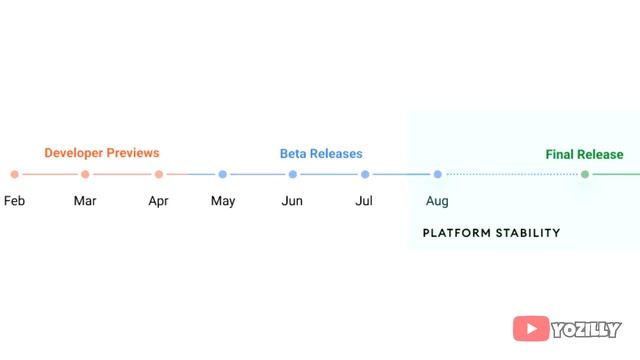 Developer Previews

Beta Releases

Final Release

Feb Mar Apr May Jun Jul Aug

PLATFORM STABILITY

YOZILLY